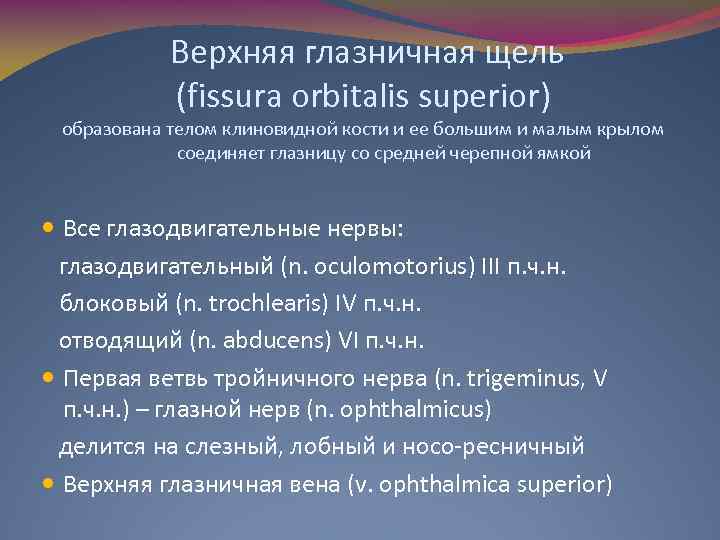 Верхняя глазничная щель
(fissura orbitalis superior)
образована телом клиновидной кости и ее большим и малым крылом
соединяет глазницу со средней черепной ямкой

• Все глазодвигательные нервы:
глазодвигательный (n. oculomotorius) III п.ч.н.
блоковый (n. trochlearis) IV п.ч.н.
отводящий (n. abducens) VI п.ч.н.
• Первая ветвь тройничного нерва (n. trigeminus, V п.ч.н.) – глазной нерв (n. ophthalmicus)
делится на слезный, лобный и носо-ресничный
• Верхняя глазничная вена (v. ophthalmica superior)